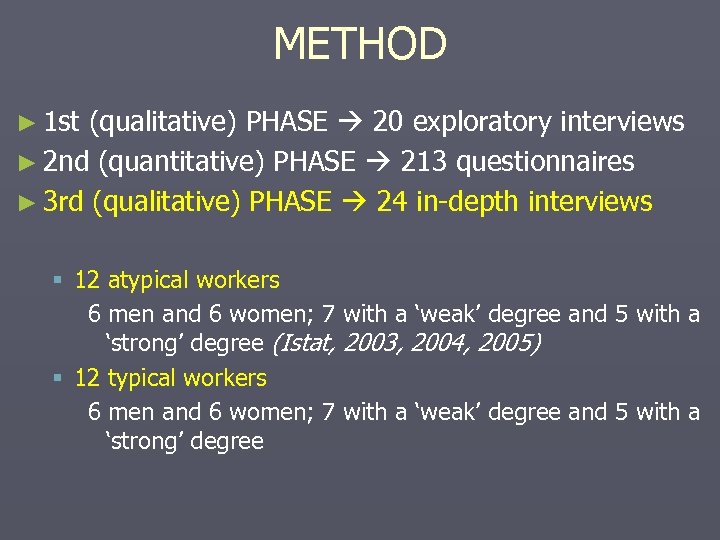 METHOD

► 1st (qualitative) PHASE → 20 exploratory interviews
► 2nd (quantitative) PHASE → 213 questionnaires
► 3rd (qualitative) PHASE → 24 in-depth interviews

▪ 12 atypical workers
6 men and 6 women; 7 with a ‘weak’ degree and 5 with a ‘strong’ degree (Istat, 2003, 2004, 2005)
▪ 12 typical workers
6 men and 6 women; 7 with a ‘weak’ degree and 5 with a ‘strong’ degree